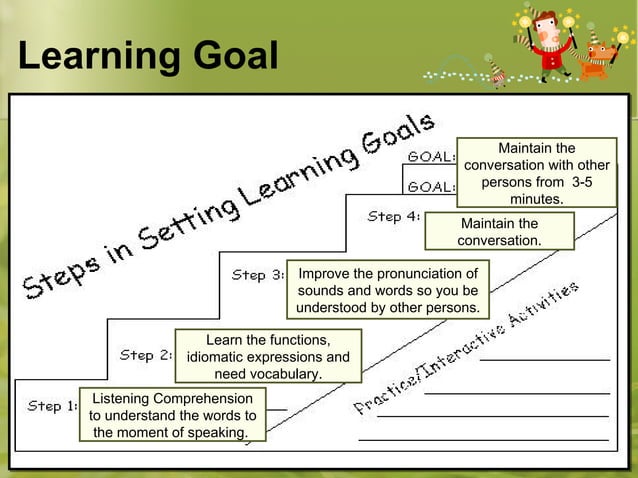 Learning Goal

Steps in Setting Learning Goals

GOAL:

GOAL:

Maintain the conversation with other persons from 3-5 minutes.

Step 4:

Maintain the conversation.

Step 3:

Improve the pronunciation of sounds and words so you be understood by other persons.

Step 2:

Learn the functions, idiomatic expressions and need vocabulary.

Step 1:

Listening Comprehension to understand the words to the moment of speaking.

Practice/Interactive Activities